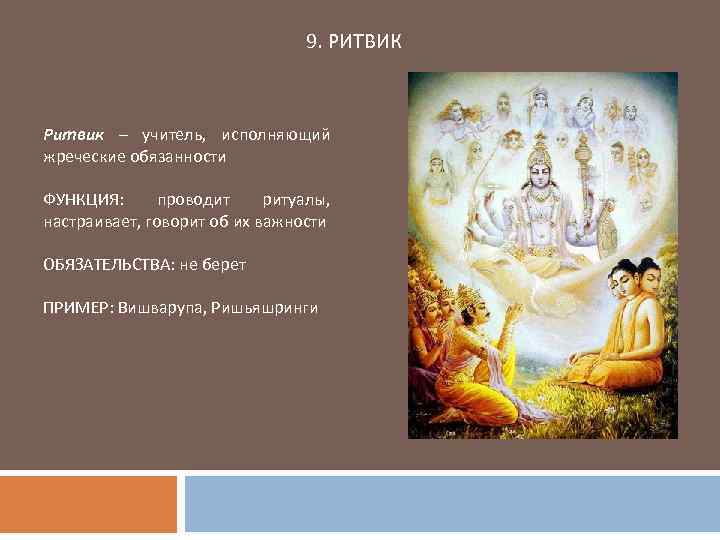 9. РИТВИК

Ритвик – учитель, исполняющий жреческие обязанности

ФУНКЦИЯ: проводит ритуалы, настраивает, говорит об их важности

ОБЯЗАТЕЛЬСТВА: не берет

ПРИМЕР: Вишварупа, Ришьяшринги